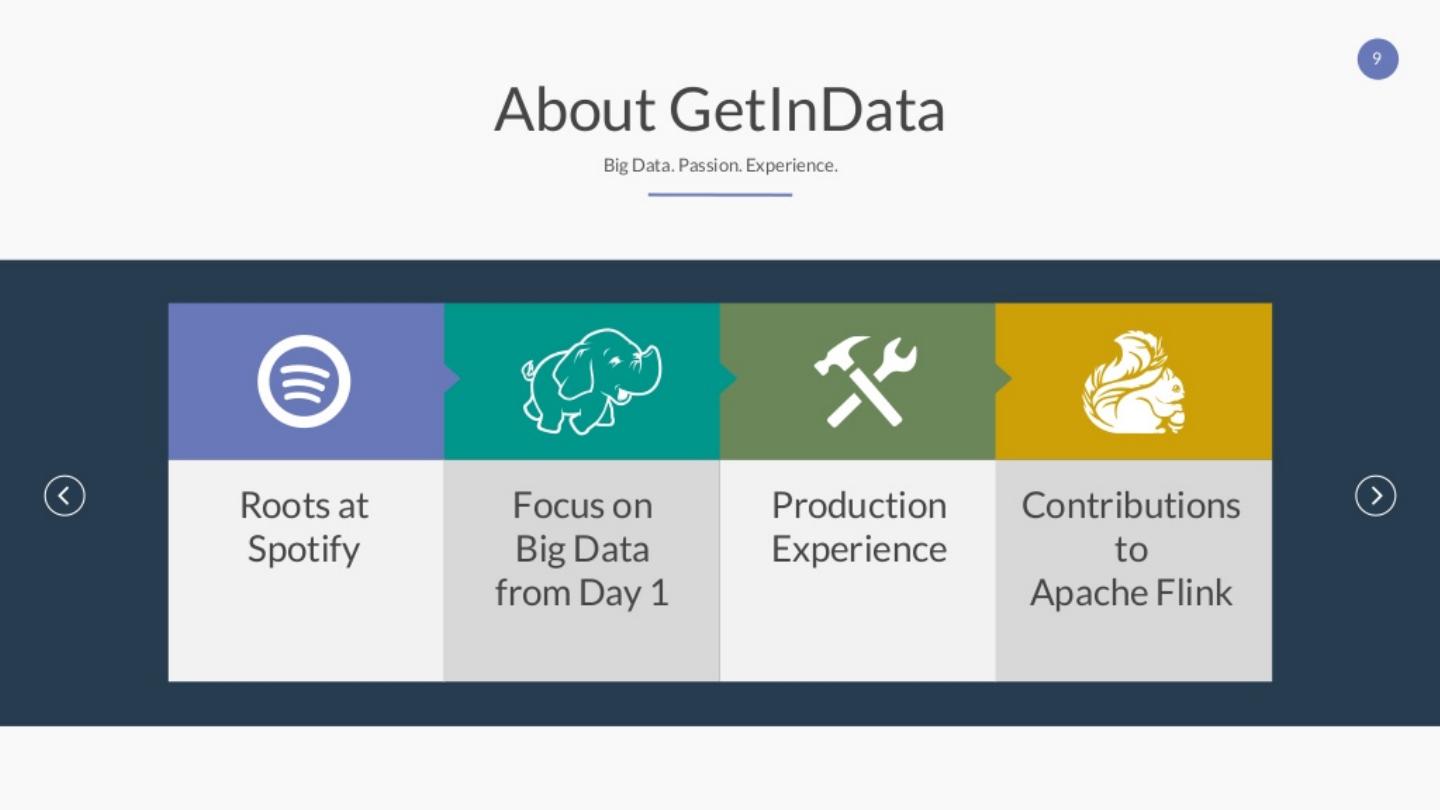 9

About GetInData

Big Data. Passion. Experience.

Roots at Spotify

Focus on Big Data from Day 1

Production Experience

Contributions to Apache Flink